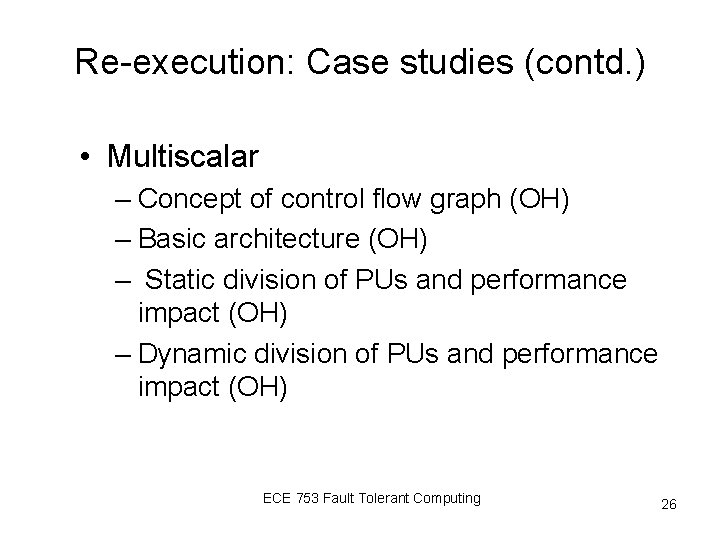 Re-execution: Case studies (contd.)

• Multiscalar
– Concept of control flow graph (OH)
– Basic architecture (OH)
– Static division of PUs and performance impact (OH)
– Dynamic division of PUs and performance impact (OH)

ECE 753 Fault Tolerant Computing

26